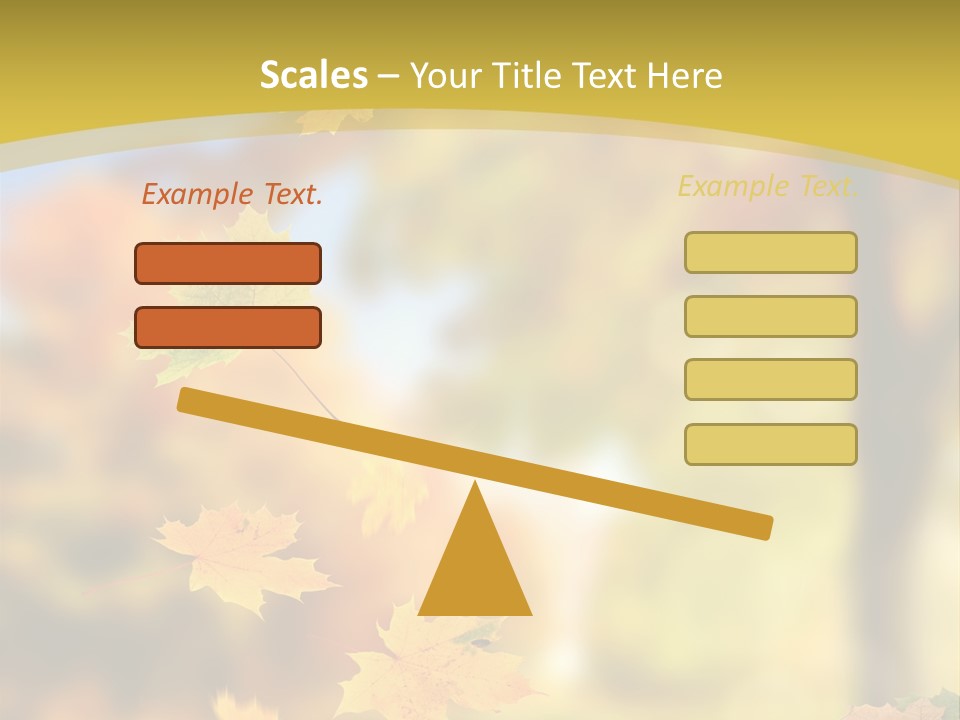 Scales – Your Title Text Here

Example Text.

Example Text.